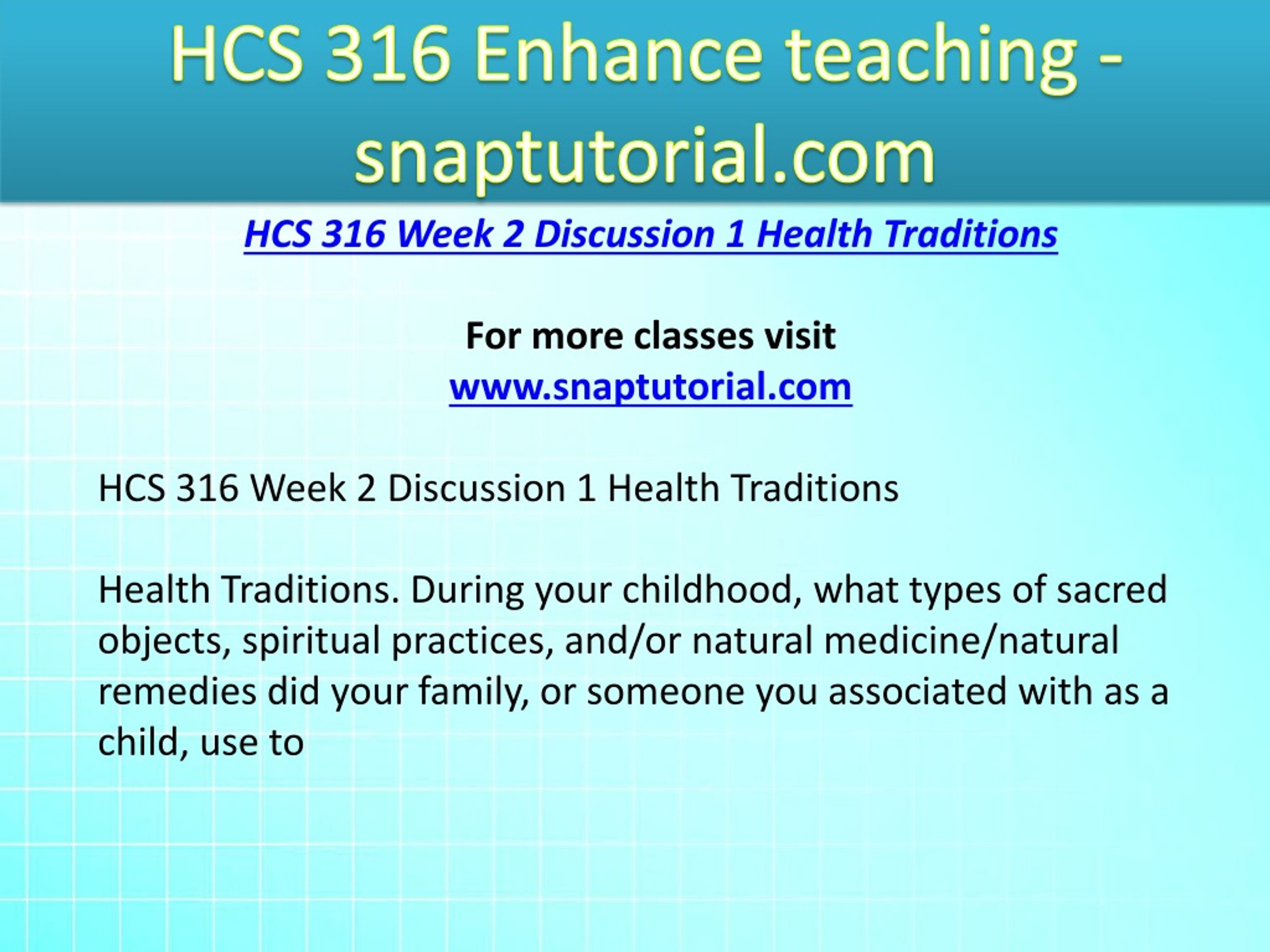 HCS 316 Enhance teaching - snaptutorial.com

HCS 316 Week 2 Discussion 1 Health Traditions

For more classes visit
www.snaptutorial.com

HCS 316 Week 2 Discussion 1 Health Traditions

Health Traditions. During your childhood, what types of sacred objects, spiritual practices, and/or natural medicine/natural remedies did your family, or someone you associated with as a child, use to